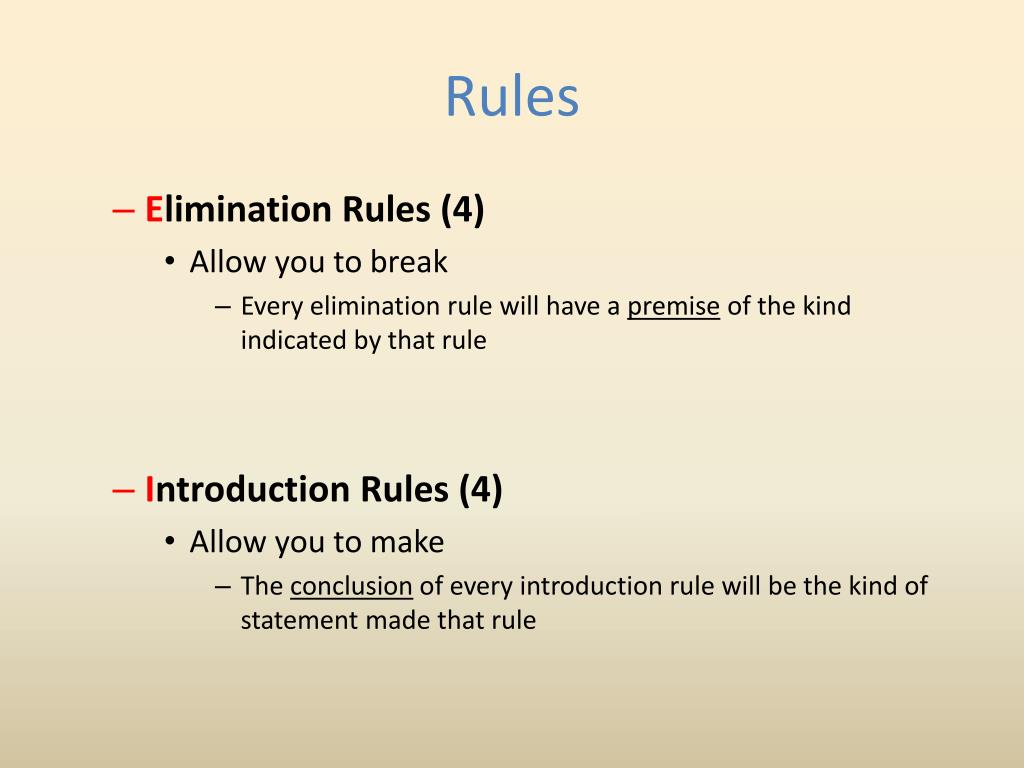 Rules

– Elimination Rules (4)

• Allow you to break

– Every elimination rule will have a premise of the kind indicated by that rule

– Introduction Rules (4)

• Allow you to make

– The conclusion of every introduction rule will be the kind of statement made that rule